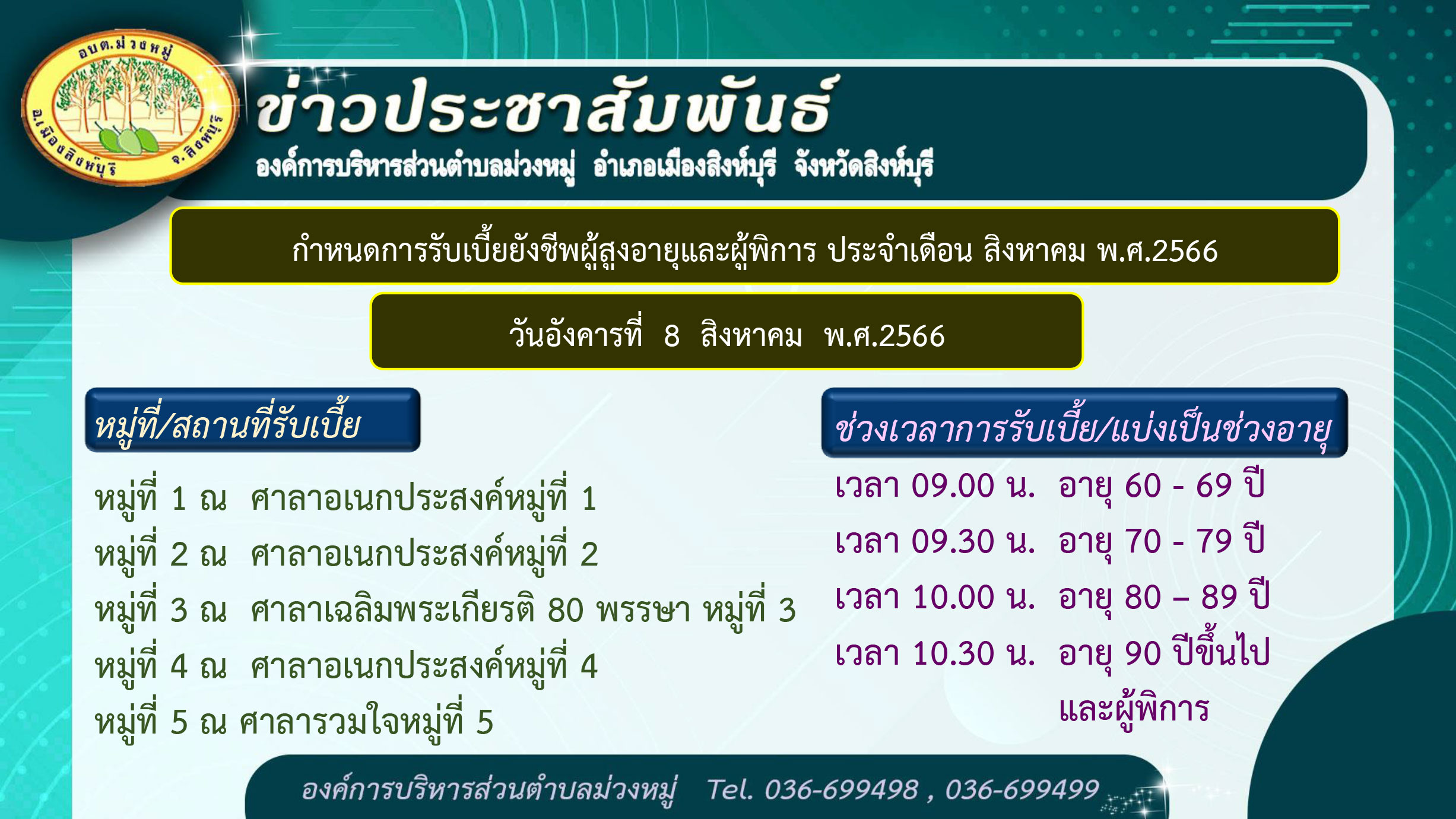 อบต.ม่วงหมู่
อ.เมืองสิงห์บุรี จ.สิงห์บุรี

ข่าวประชาสัมพันธ์
องค์การบริหารส่วนตำบลม่วงหมู่ อำเภอเมืองสิงห์บุรี จังหวัดสิงห์บุรี

กำหนดการรับเบี้ยยังชีพผู้สูงอายุและผู้พิการ ประจำเดือน สิงหาคม พ.ศ.2566

วันอังคารที่ 8 สิงหาคม พ.ศ.2566

หมู่ที่/สถานที่รับเบี้ย

หมู่ที่ 1 ณ ศาลาอเนกประสงค์หมู่ที่ 1
หมู่ที่ 2 ณ ศาลาอเนกประสงค์หมู่ที่ 2
หมู่ที่ 3 ณ ศาลาเฉลิมพระเกียรติ 80 พรรษา หมู่ที่ 3
หมู่ที่ 4 ณ ศาลาอเนกประสงค์หมู่ที่ 4
หมู่ที่ 5 ณ ศาลารวมใจหมู่ที่ 5

ช่วงเวลาการรับเบี้ย/แบ่งเป็นช่วงอายุ

เวลา 09.00 น. อายุ 60 - 69 ปี
เวลา 09.30 น. อายุ 70 - 79 ปี
เวลา 10.00 น. อายุ 80 – 89 ปี
เวลา 10.30 น. อายุ 90 ปีขึ้นไป
และผู้พิการ

องค์การบริหารส่วนตำบลม่วงหมู่ Tel. 036-699498 , 036-699499